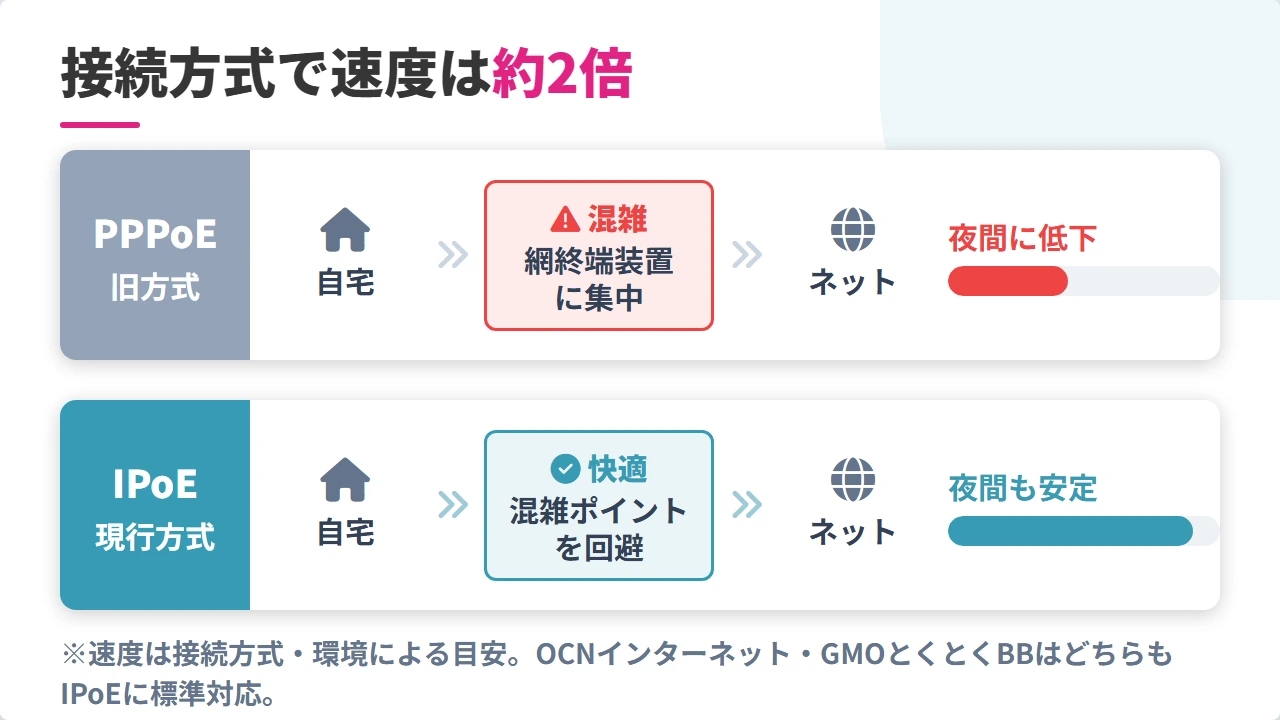 接続方式で速度は約2倍

PPPoE
旧方式

自宅

混雑
網終端装置に集中

ネット

夜間に低下

IPoE
現行方式

自宅

快適
混雑ポイントを回避

ネット

夜間も安定

※速度は接続方式・環境による目安。OCNインターネット・GMOとくとくBBはどちらもIPoEに標準対応。